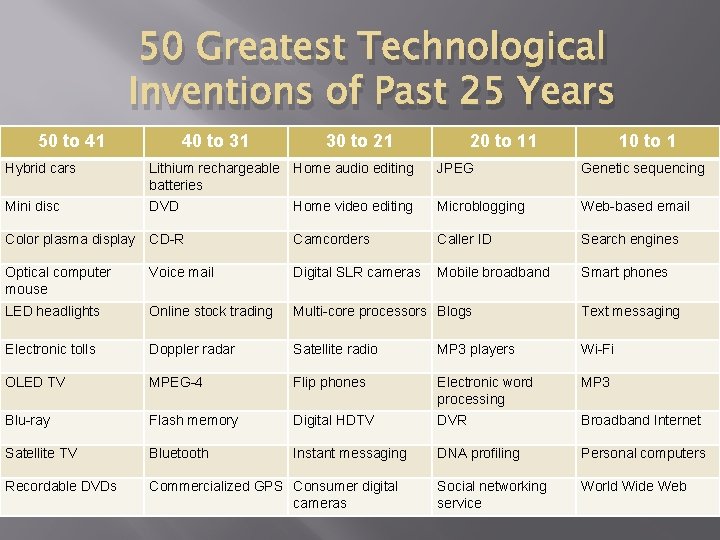 50 Greatest Technological Inventions of Past 25 Years

| 50 to 41 | 40 to 31 | 30 to 21 | 20 to 11 | 10 to 1 |
|---|---|---|---|---|
| Hybrid cars | Lithium rechargeable batteries | Home audio editing | JPEG | Genetic sequencing |
| Mini disc | DVD | Home video editing | Microblogging | Web-based email |
| Color plasma display | CD-R | Camcorders | Caller ID | Search engines |
| Optical computer mouse | Voice mail | Digital SLR cameras | Mobile broadband | Smart phones |
| LED headlights | Online stock trading | Multi-core processors | Blogs | Text messaging |
| Electronic tolls | Doppler radar | Satellite radio | MP3 players | Wi-Fi |
| OLED TV | MPEG-4 | Flip phones | Electronic word processing | MP3 |
| Blu-ray | Flash memory | Digital HDTV | DVR | Broadband Internet |
| Satellite TV | Bluetooth | Instant messaging | DNA profiling | Personal computers |
| Recordable DVDs | Commercialized GPS | Consumer digital cameras | Social networking service | World Wide Web |